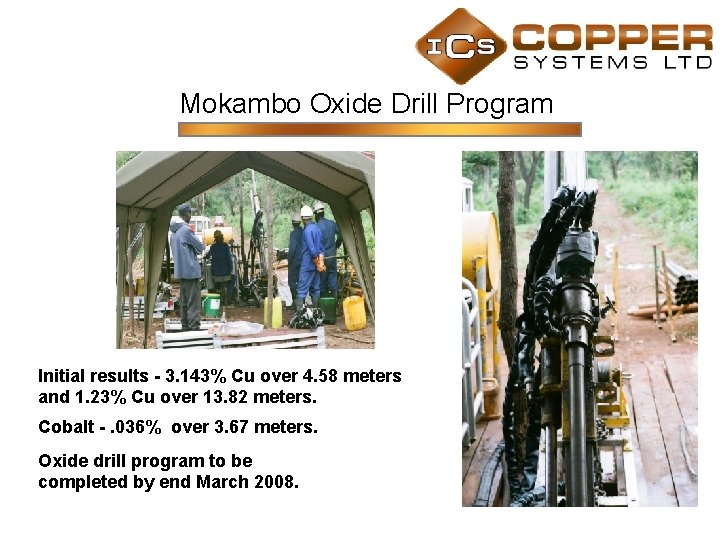 ICS COPPER SYSTEMS LTD

Mokambo Oxide Drill Program

Initial results - 3.143% Cu over 4.58 meters and 1.23% Cu over 13.82 meters.

Cobalt - .036% over 3.67 meters.

Oxide drill program to be completed by end March 2008.